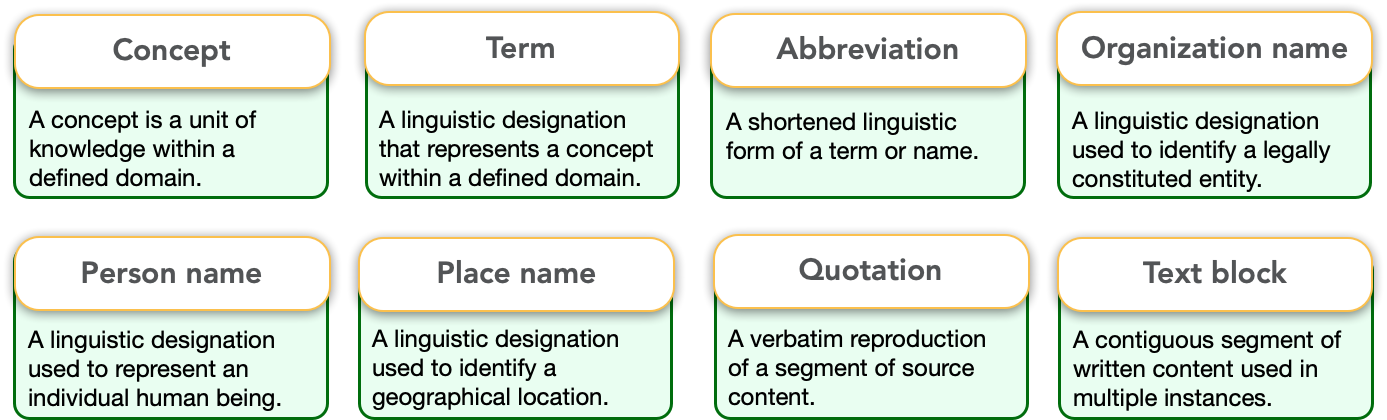 Concept

A concept is a unit of knowledge within a defined domain.

Term

A linguistic designation that represents a concept within a defined domain.

Abbreviation

A shortened linguistic form of a term or name.

Organization name

A linguistic designation used to identify a legally constituted entity.

Person name

A linguistic designation used to represent an individual human being.

Place name

A linguistic designation used to identify a geographical location.

Quotation

A verbatim reproduction of a segment of source content.

Text block

A contiguous segment of written content used in multiple instances.